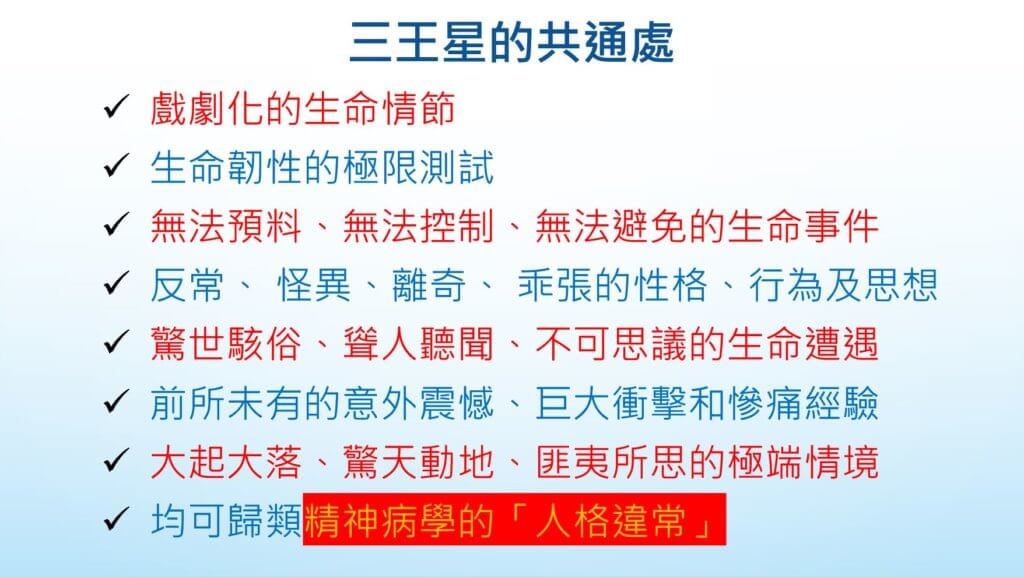 三王星的共通處

✓ 戲劇化的生命情節
✓ 生命韌性的極限測試
✓ 無法預料、無法控制、無法避免的生命事件
✓ 反常、 怪異、離奇、 乖張的性格、行為及思想
✓ 驚世駭俗、聳人聽聞、不可思議的生命遭遇
✓ 前所未有的意外震憾、巨大衝擊和慘痛經驗
✓ 大起大落、驚天動地、匪夷所思的極端情境
✓ 均可歸類精神病學的「人格違常」